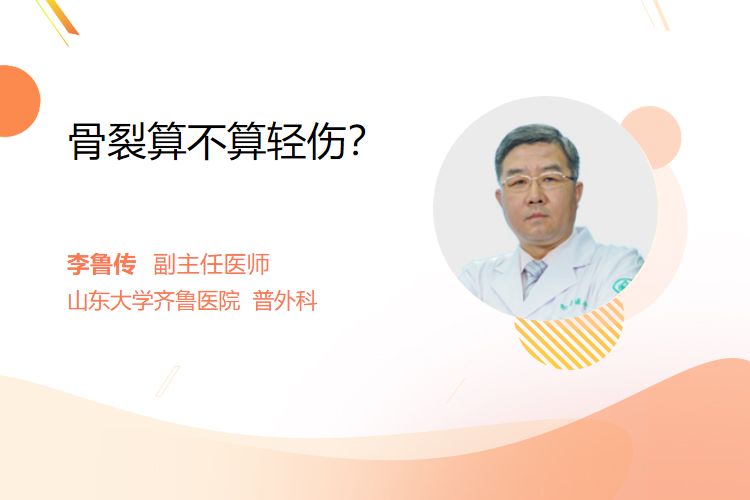 骨裂算不算轻伤?

李鲁传 副主任医师
山东大学齐鲁医院 普外科